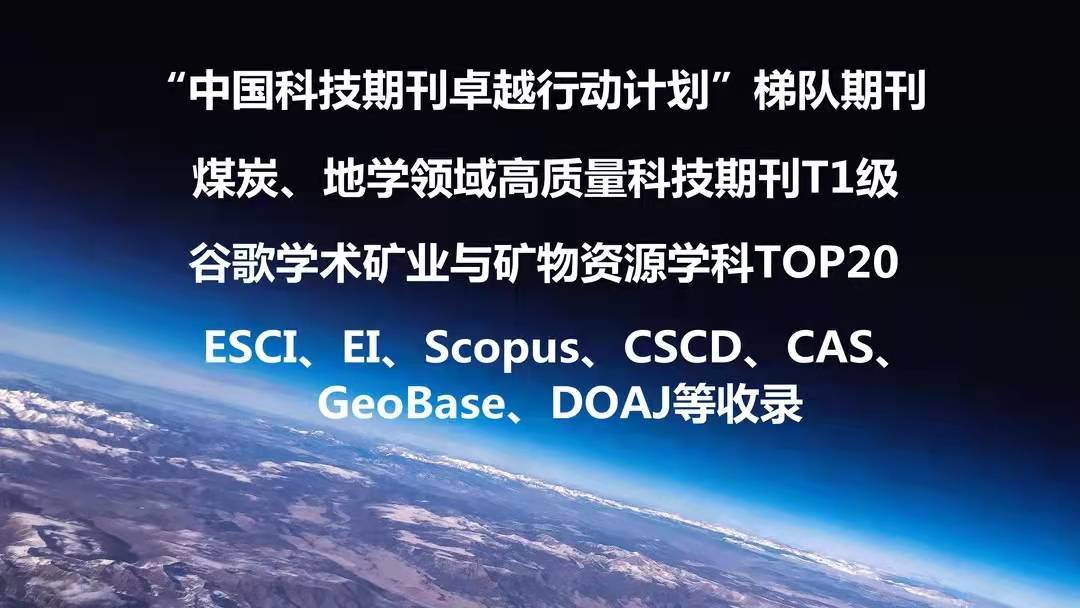 “中国科技期刊卓越行动计划”梯队期刊

煤炭、地学领域高质量科技期刊T1级

谷歌学术矿业与矿物资源学科TOP20

ESCI、EI、Scopus、CSCD、CAS、GeoBase、DOAJ等收录